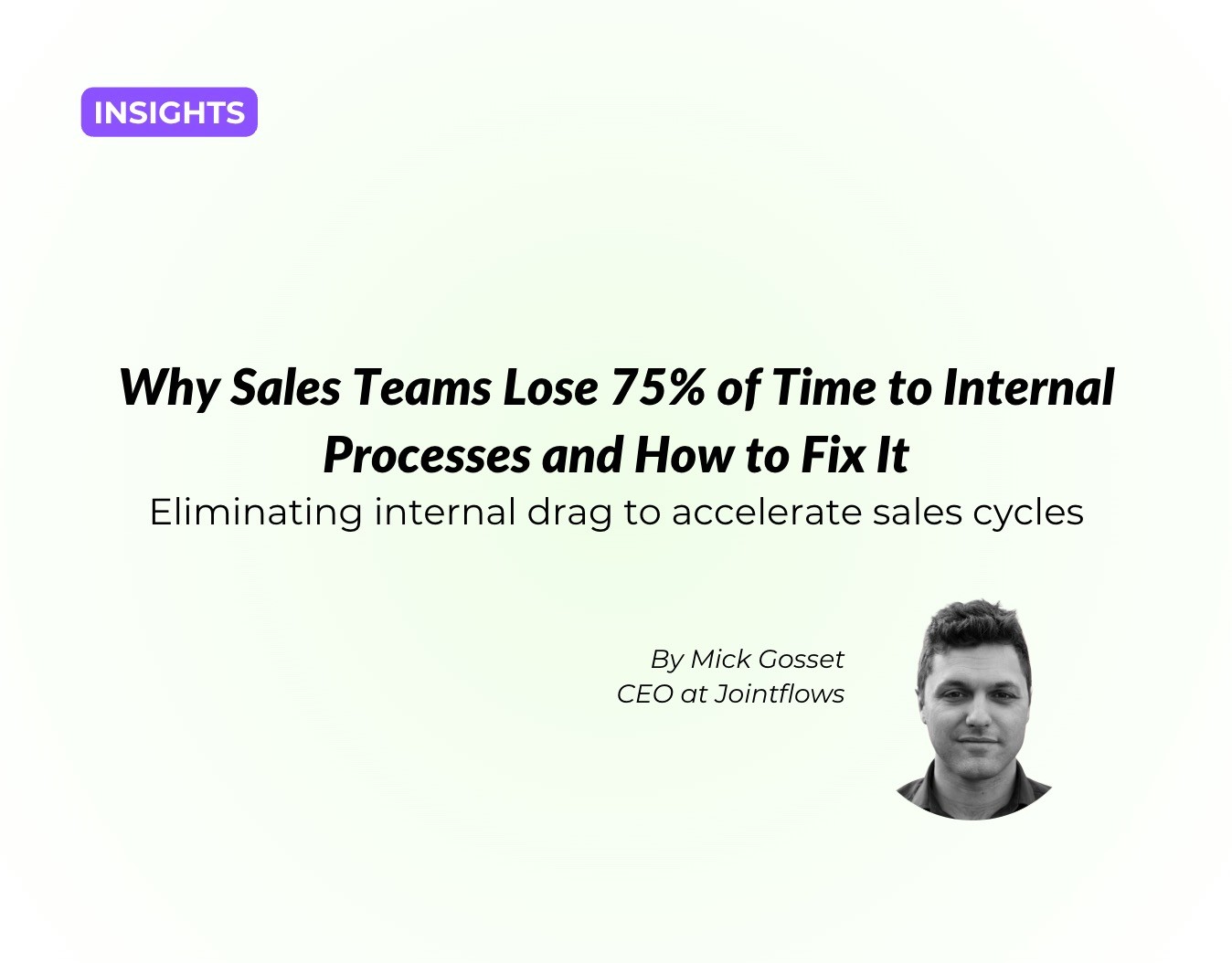 INSIGHTS

Why Sales Teams Lose 75% of Time to Internal Processes and How to Fix It
Eliminating internal drag to accelerate sales cycles

By Mick Gosset
CEO at Jointflows